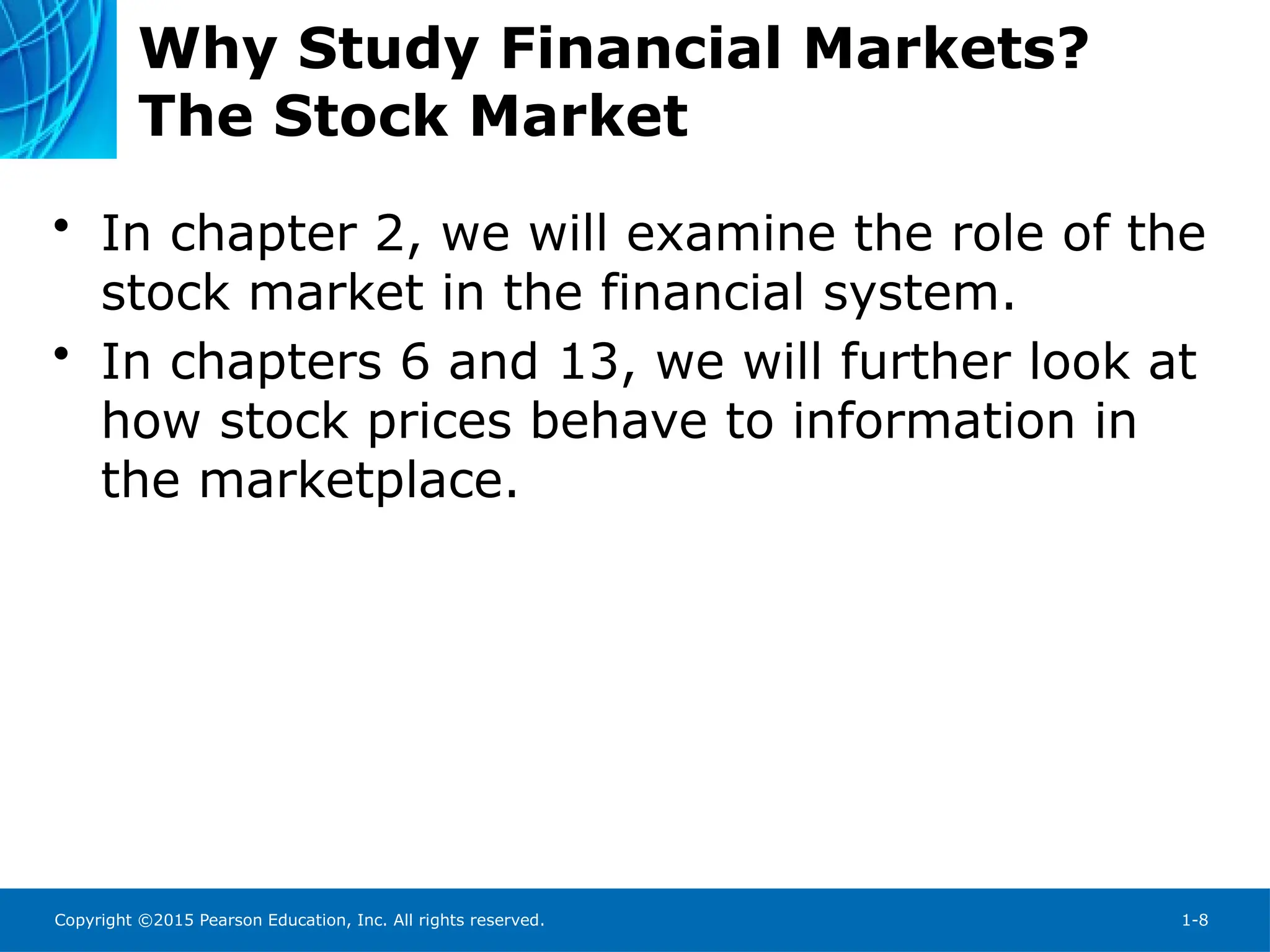 Why Study Financial Markets?
The Stock Market

• In chapter 2, we will examine the role of the stock market in the financial system.
• In chapters 6 and 13, we will further look at how stock prices behave to information in the marketplace.

Copyright ©2015 Pearson Education, Inc. All rights reserved.

1-8